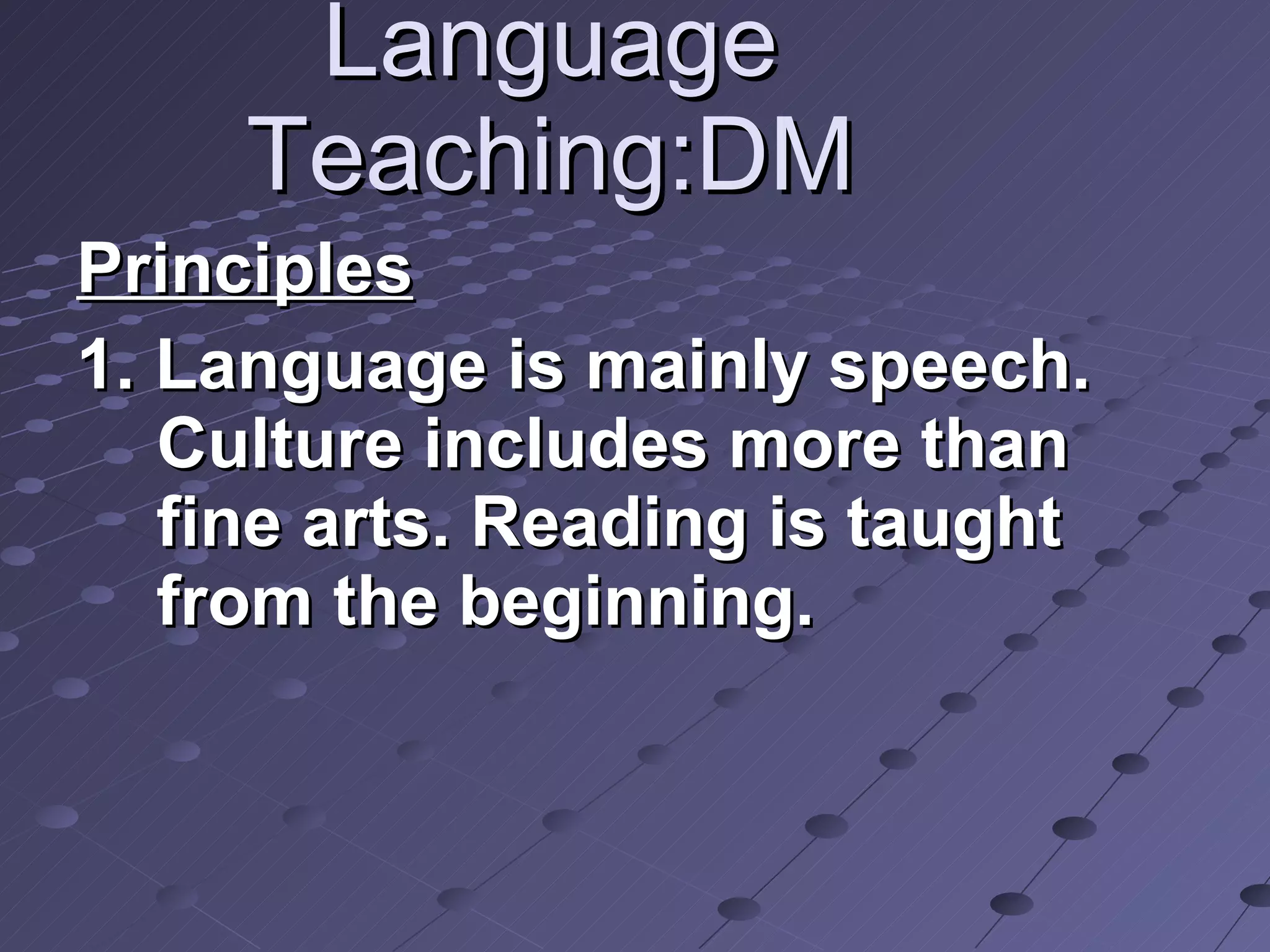 Language Teaching:DM

Principles

1. Language is mainly speech. Culture includes more than fine arts. Reading is taught from the beginning.